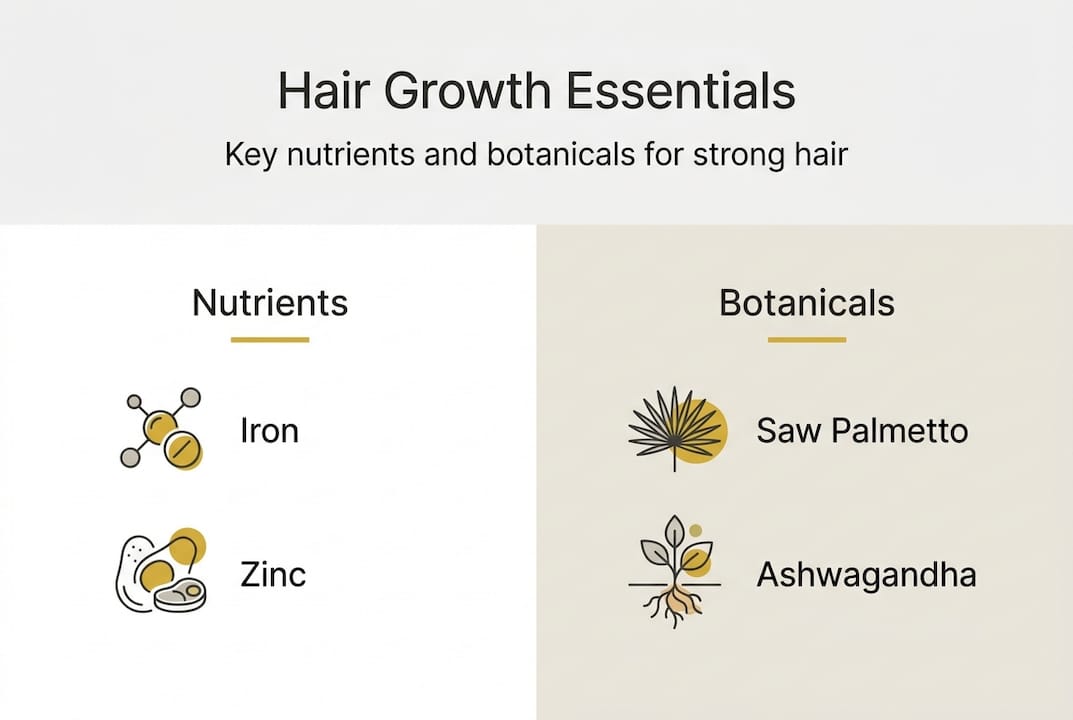 Hair Growth Essentials

Key nutrients and botanicals for strong hair

Nutrients

Iron

Zinc

Botanicals

Saw Palmetto

Ashwagandha